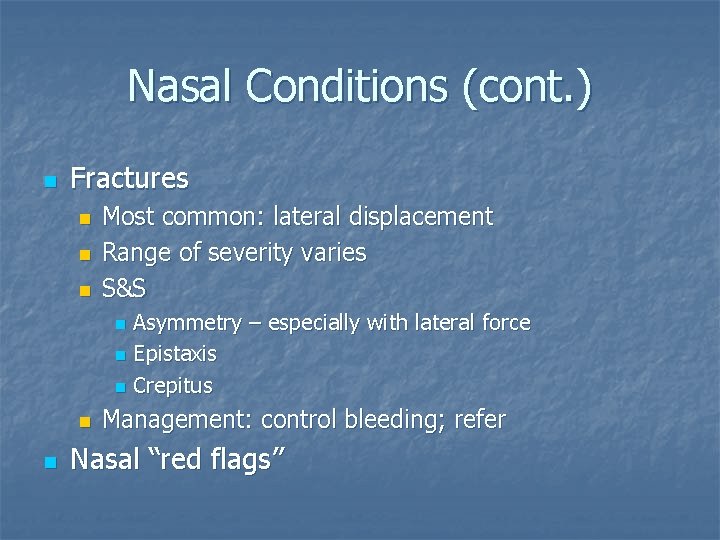 Nasal Conditions (cont.)

Fractures
Most common: lateral displacement
Range of severity varies
S&S
Asymmetry – especially with lateral force
Epistaxis
Crepitus
Management: control bleeding; refer

Nasal “red flags”